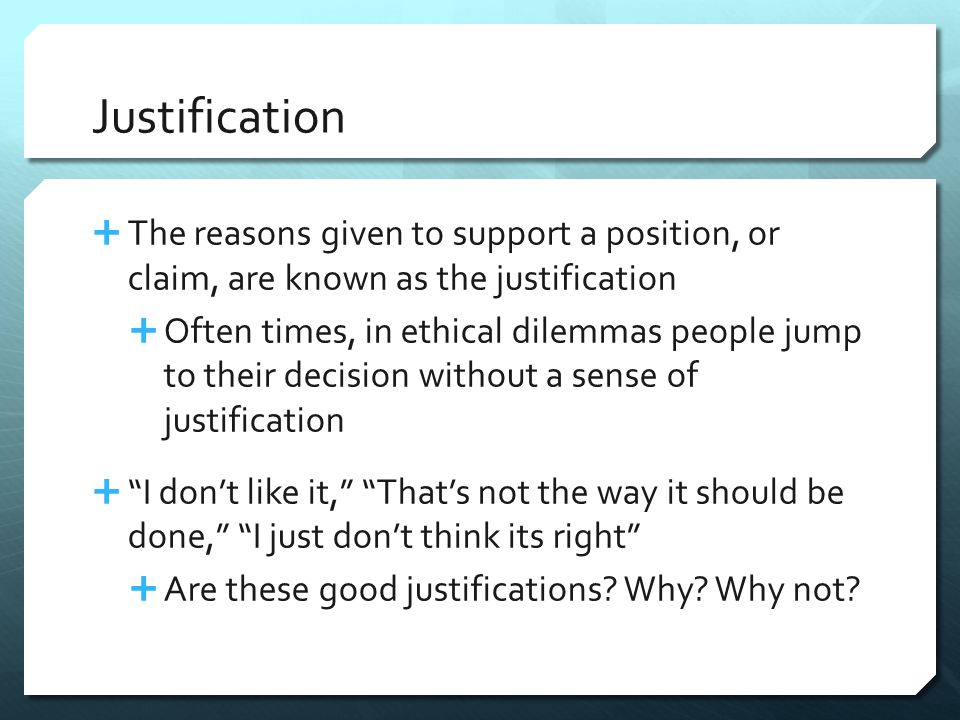 Justification

+ The reasons given to support a position, or claim, are known as the justification

+ Often times, in ethical dilemmas people jump to their decision without a sense of justification

+ “I don’t like it,” “That’s not the way it should be done,” “I just don’t think its right”

+ Are these good justifications? Why? Why not?